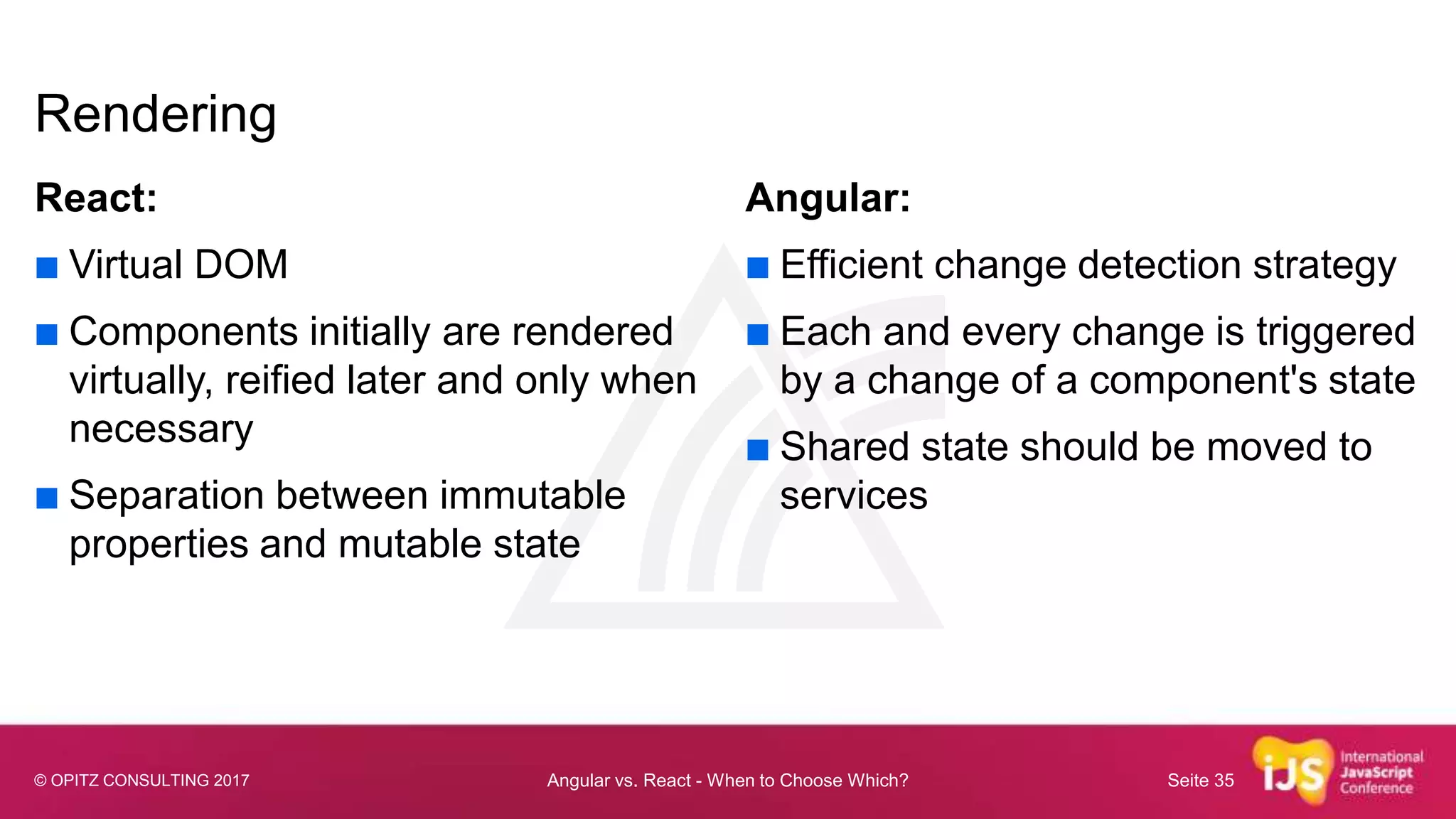 Rendering

React:

■ Virtual DOM

■ Components initially are rendered virtually, reified later and only when necessary

■ Separation between immutable properties and mutable state

Angular:

■ Efficient change detection strategy

■ Each and every change is triggered by a change of a component's state

■ Shared state should be moved to services

© OPITZ CONSULTING 2017

Angular vs. React - When to Choose Which?

Seite 35

iJS International JavaScript Conference